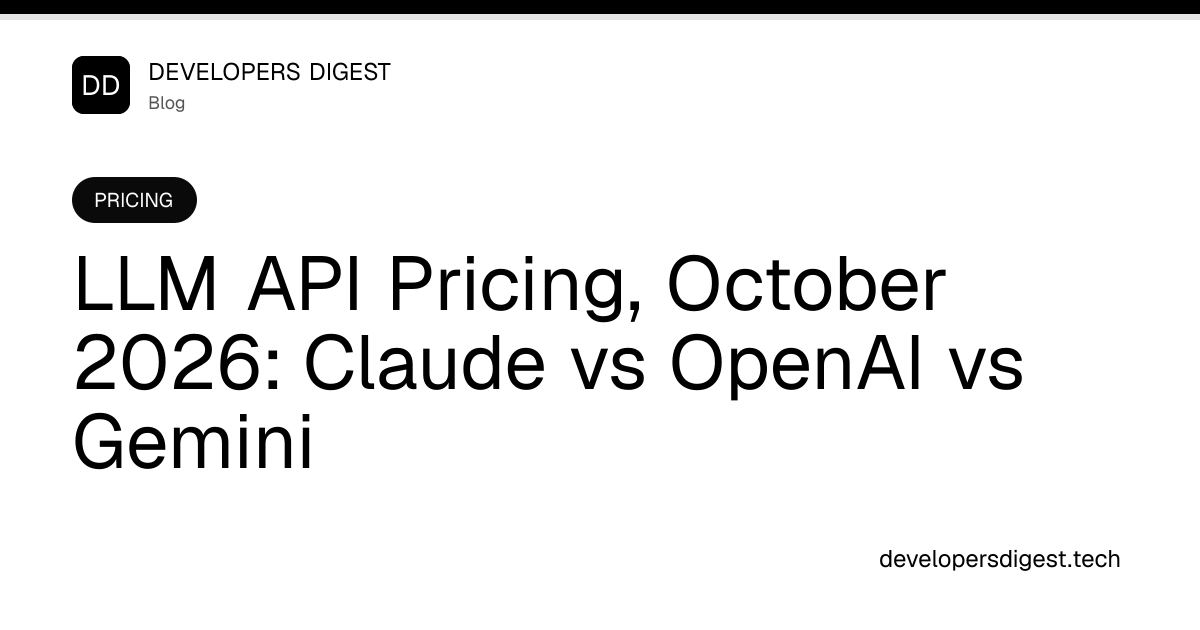 DD

DEVELOPERS DIGEST
Blog

PRICING

LLM API Pricing, October 2026: Claude vs OpenAI vs Gemini

developersdigest.tech